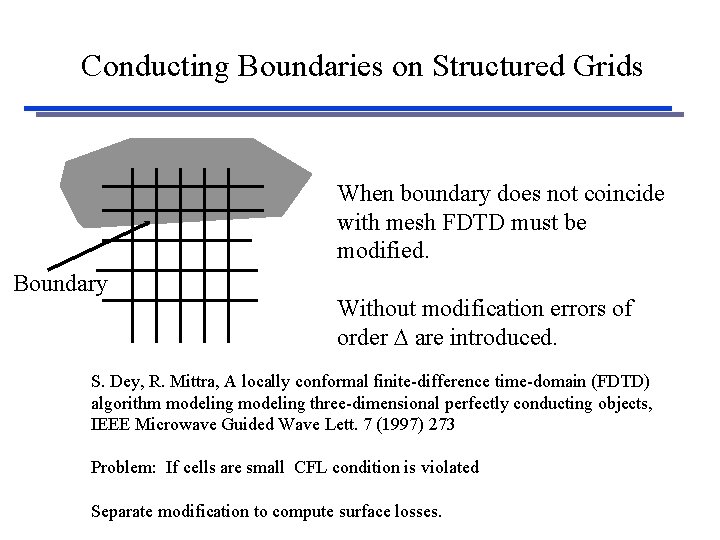 Conducting Boundaries on Structured Grids

Boundary

When boundary does not coincide with mesh FDTD must be modified.

Without modification errors of order $\Delta$ are introduced.

S. Dey, R. Mittra, A locally conformal finite-difference time-domain (FDTD) algorithm modeling modeling three-dimensional perfectly conducting objects, IEEE Microwave Guided Wave Lett. 7 (1997) 273

Problem: If cells are small CFL condition is violated

Separate modification to compute surface losses.